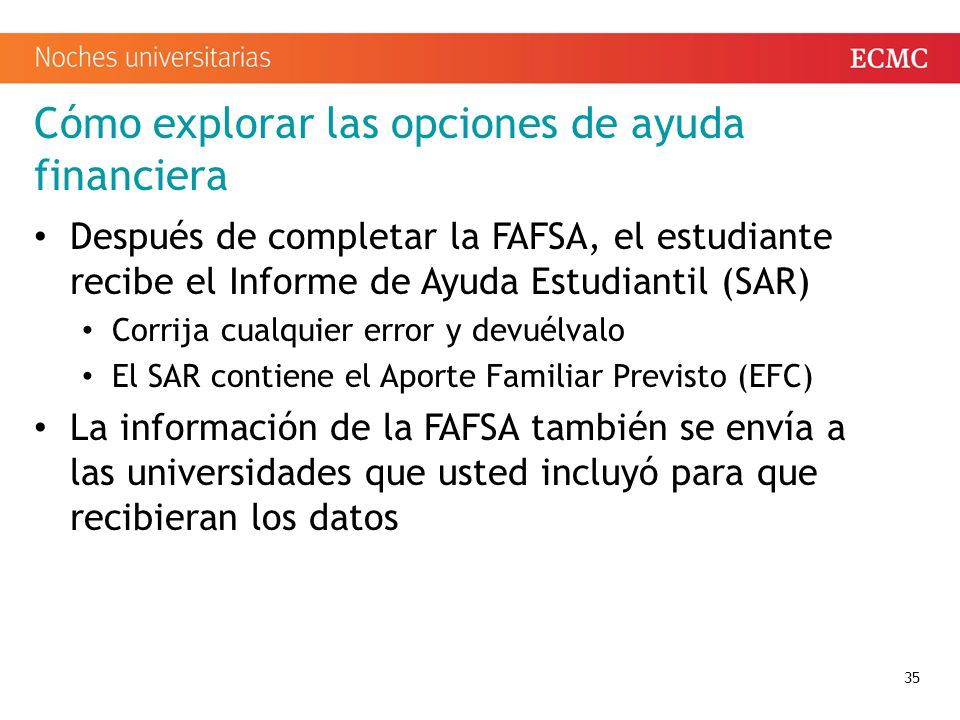 Noches universitarias

ECMC

Cómo explorar las opciones de ayuda financiera

• Después de completar la FAFSA, el estudiante recibe el Informe de Ayuda Estudiantil (SAR)
  • Corrija cualquier error y devuélvalo
  • El SAR contiene el Aporte Familiar Previsto (EFC)
• La información de la FAFSA también se envía a las universidades que usted incluyó para que recibieran los datos

35